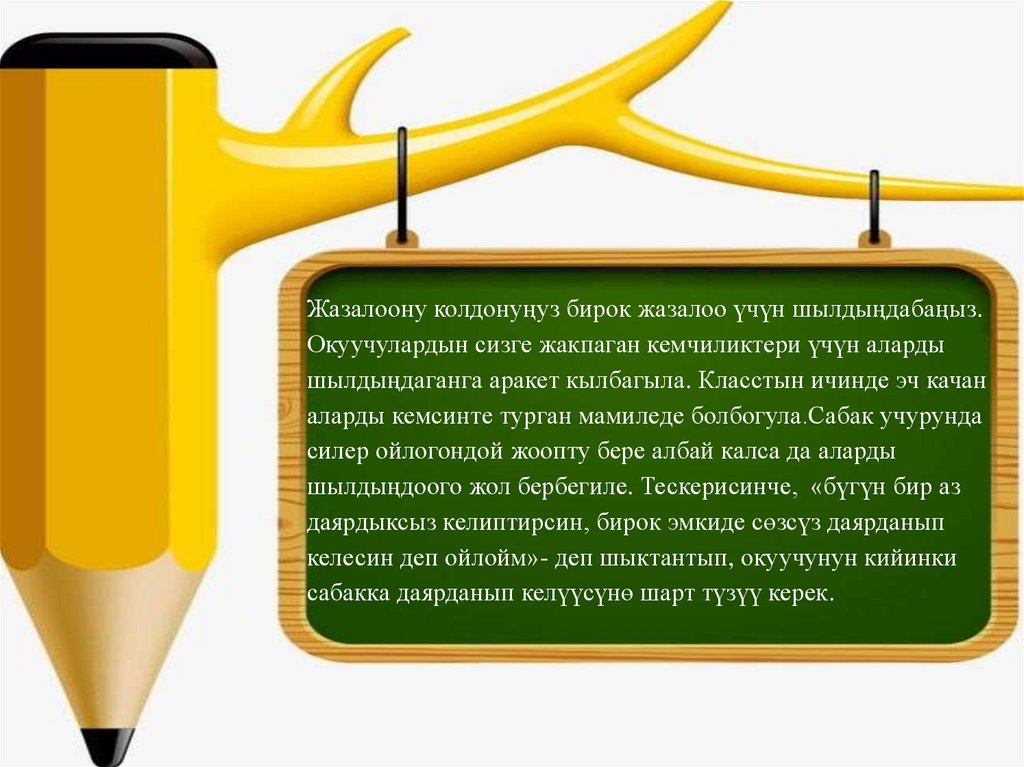 Жазалоону колдонуңуз бирок жазалоо үчүн шылдыңдабаңыз. Окуучулардын сизге жакпаган кемчиликтери үчүн аларды шылдыңдаганга аракет кылбагыла. Класстын ичинде эч качан аларды кемсинте турган мамиледе болбогула.Сабак учурунда силер ойлогондой жоопту бере албай калса да аларды шылдыңдоого жол бербегиле. Тескерисинче, «бүгүн бир аз даярдыксыз келиптирсин, бирок эмкиде сөзсүз даярданып келесин деп ойлойм»- деп шыктантып, окуучунун кийинки сабакка даярданып келүүсүнө шарт түзүү керек.